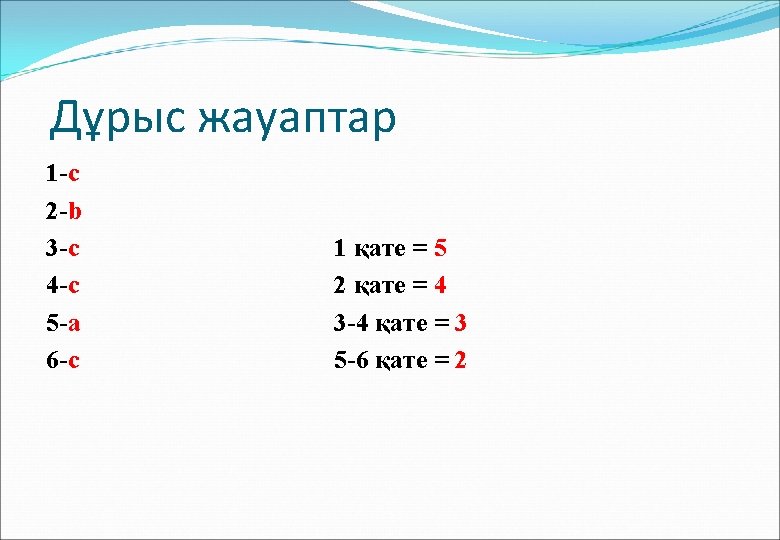 Дұрыс жауаптар

1-c
2-b
3-c
4-c
5-a
6-c

1 қате = 5
2 қате = 4
3-4 қате = 3
5-6 қате = 2